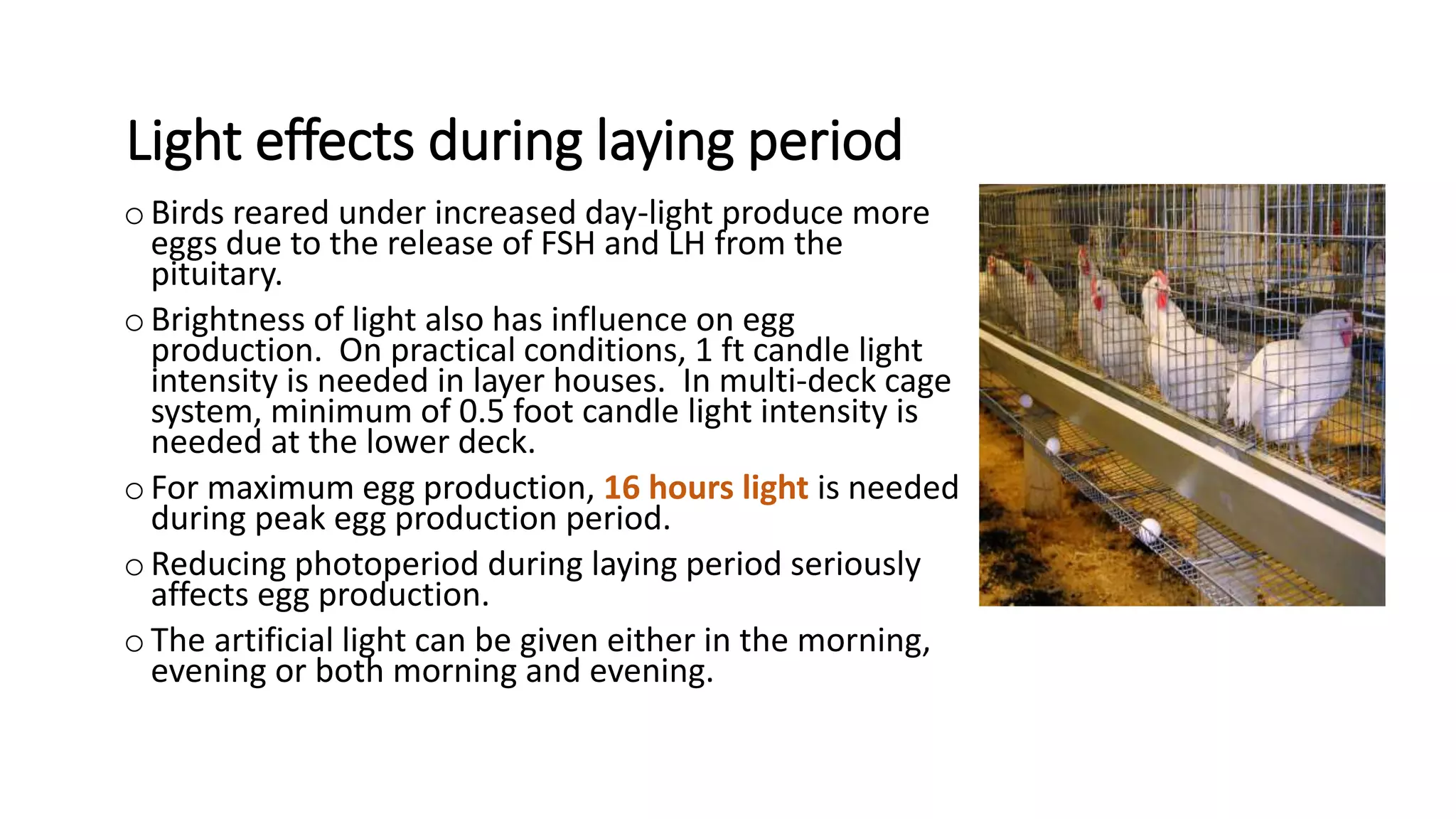 Light effects during laying period

o Birds reared under increased day-light produce more eggs due to the release of FSH and LH from the pituitary.

o Brightness of light also has influence on egg production.  On practical conditions, 1 ft candle light intensity is needed in layer houses.  In multi-deck cage system, minimum of 0.5 foot candle light intensity is needed at the lower deck.

o For maximum egg production, 16 hours light is needed during peak egg production period.

o Reducing photoperiod during laying period seriously affects egg production.

o The artificial light can be given either in the morning, evening or both morning and evening.